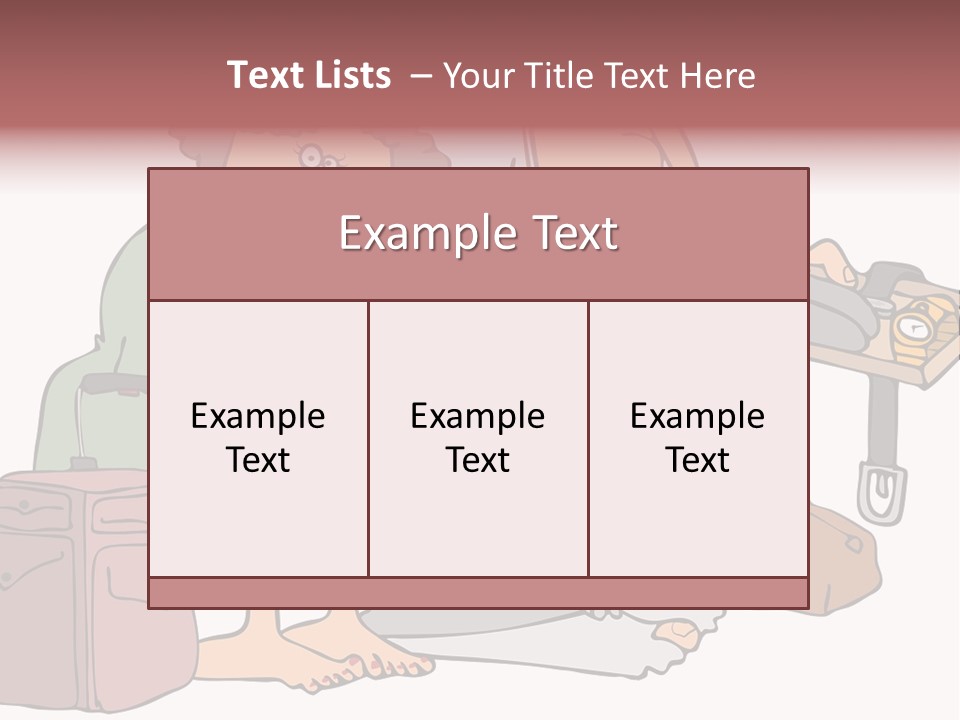 Text Lists – Your Title Text Here

Example Text

Example Text

Example Text

Example Text